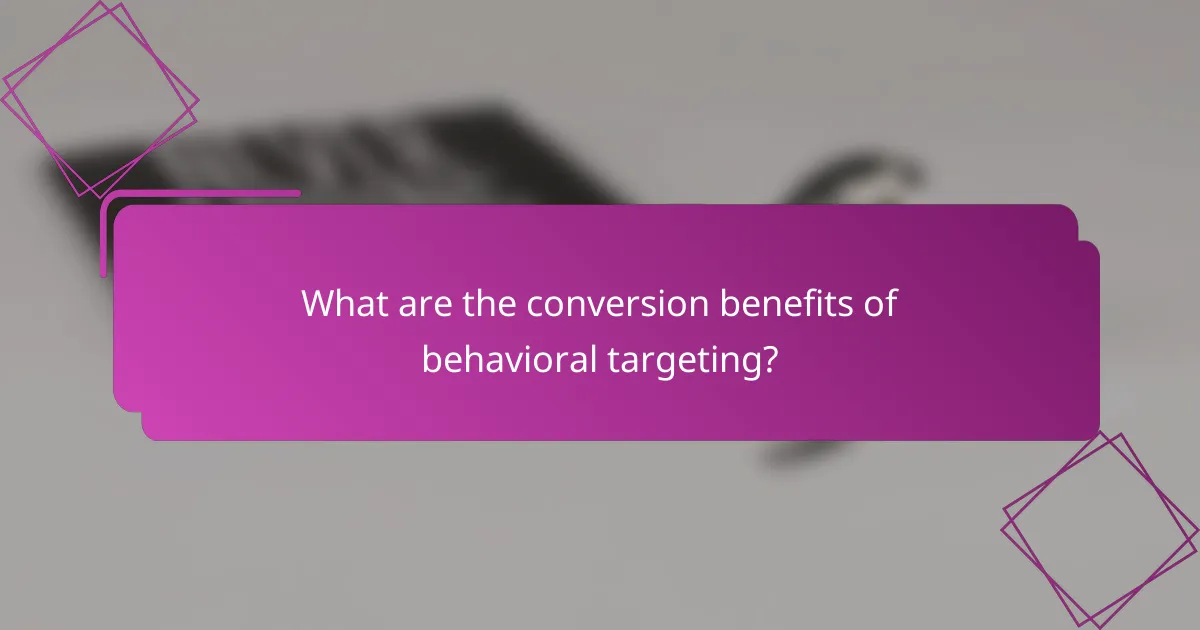 What are the conversion benefits of behavioral targeting?